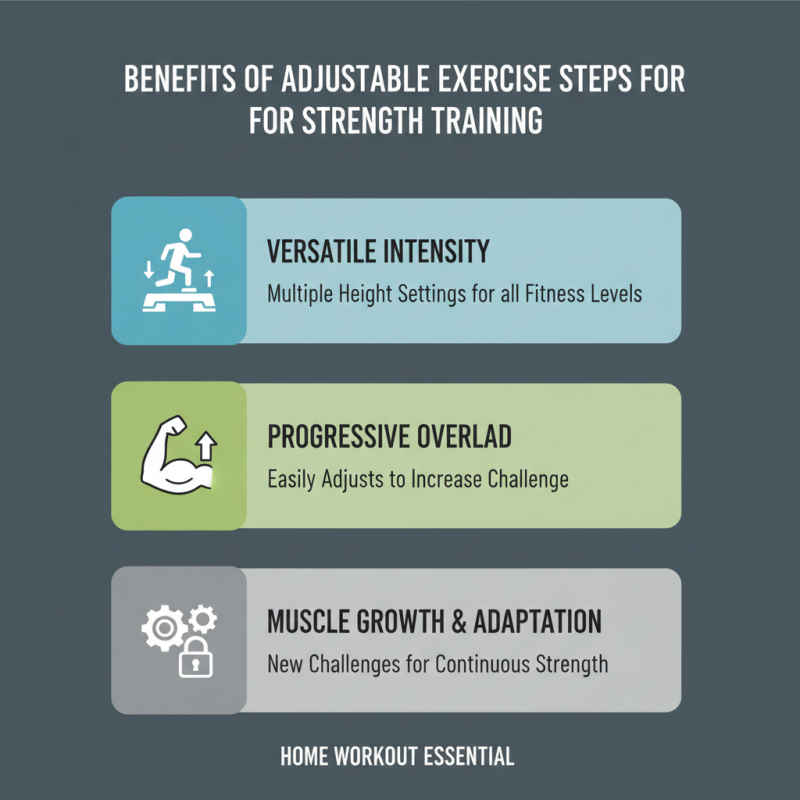 BENEFITS OF ADJUSTABLE EXERCISE STEPS FOR FOR STRENGTH TRAINING

VERSATILE INTENSITY
Multiple Height Settings for all Fitness Levels

PROGRESSIVE OVERLAD
Easily Adjusts to Increase Challenge

MUSCLE GROWTH & ADAPTATION
New Challenges for Continuous Strength

HOME WORKOUT ESSENTIAL